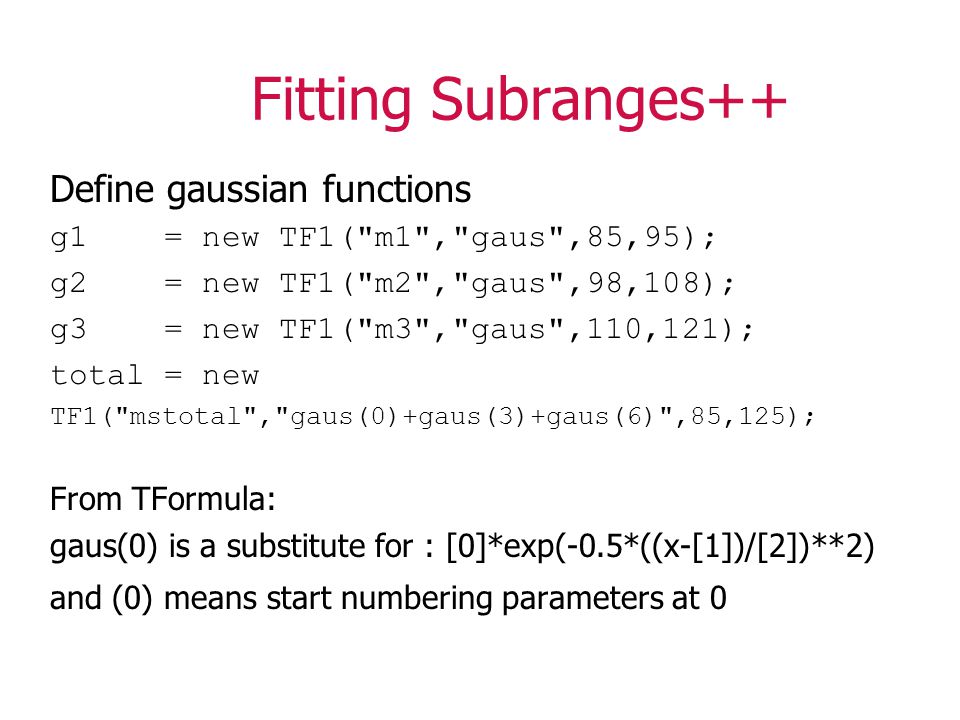 Fitting Subranges++

Define gaussian functions

g1    = new TF1("m1","gaus",85,95);
g2    = new TF1("m2","gaus",98,108);
g3    = new TF1("m3","gaus",110,121);
total = new
TF1("mstotal","gaus(0)+gaus(3)+gaus(6)",85,125);

From TFormula:

gaus(0) is a substitute for : [0]*exp(-0.5*((x-[1])/[2])**2)

and (0) means start numbering parameters at 0